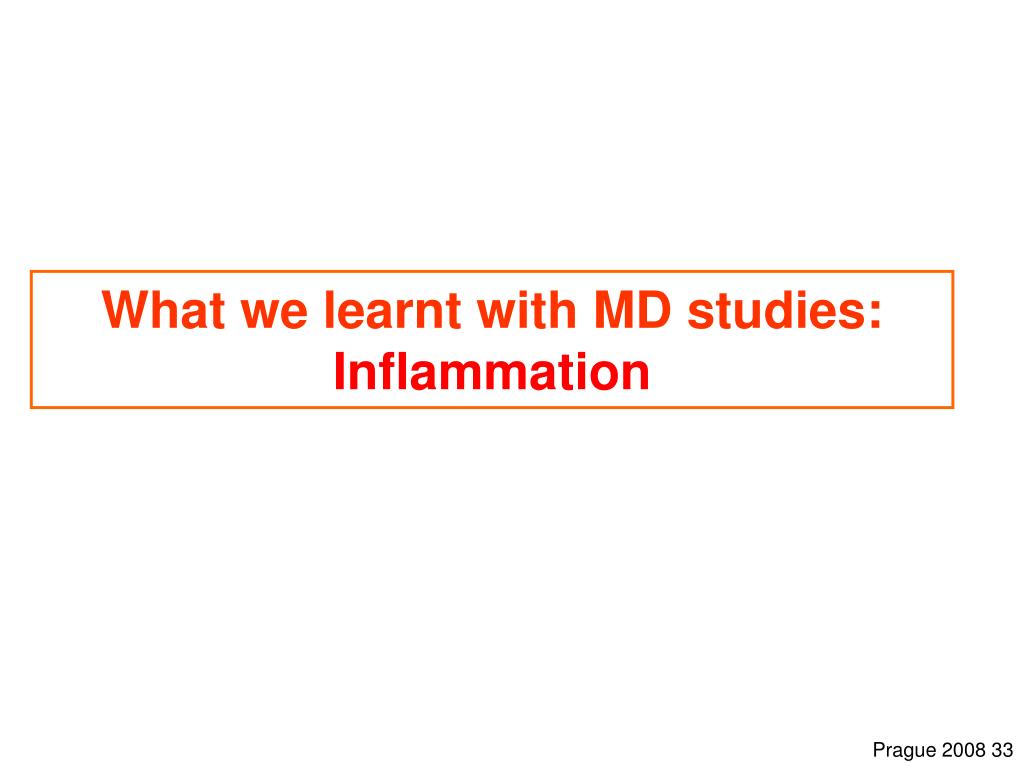 What we learnt with MD studies:
Inflammation

Prague 2008 33